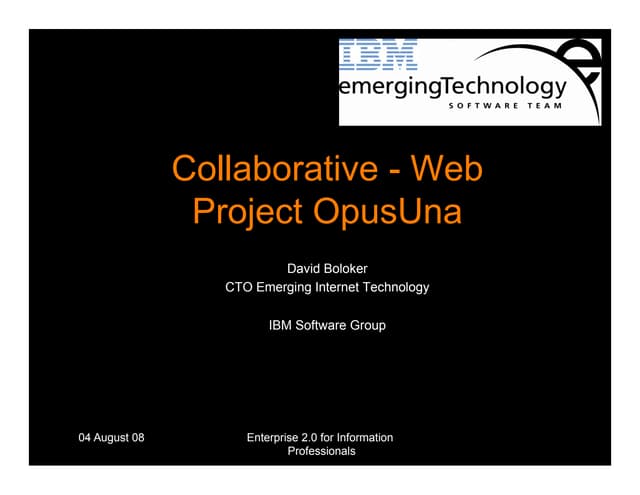 IBM
emergingTechnology
SOFTWARE TEAM

Collaborative - Web
Project OpusUna

David Boloker
CTO Emerging Internet Technology

IBM Software Group

04 August 08

Enterprise 2.0 for Information Professionals